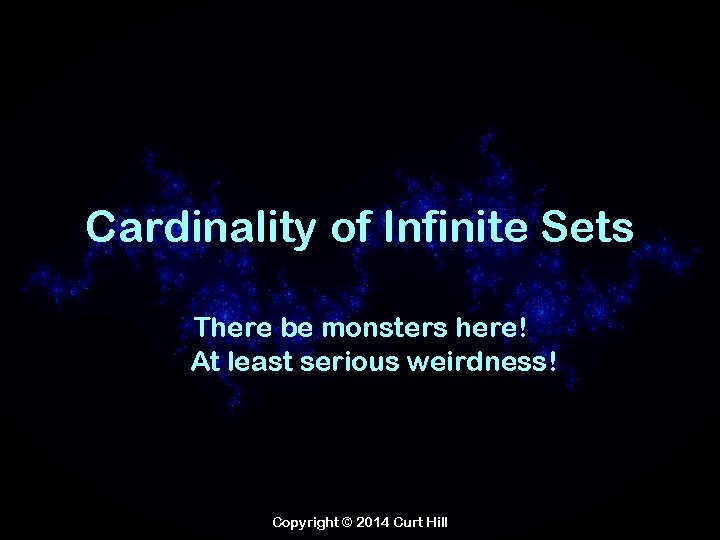 Cardinality of Infinite Sets

There be monsters here!
At least serious weirdness!

Copyright © 2014 Curt Hill